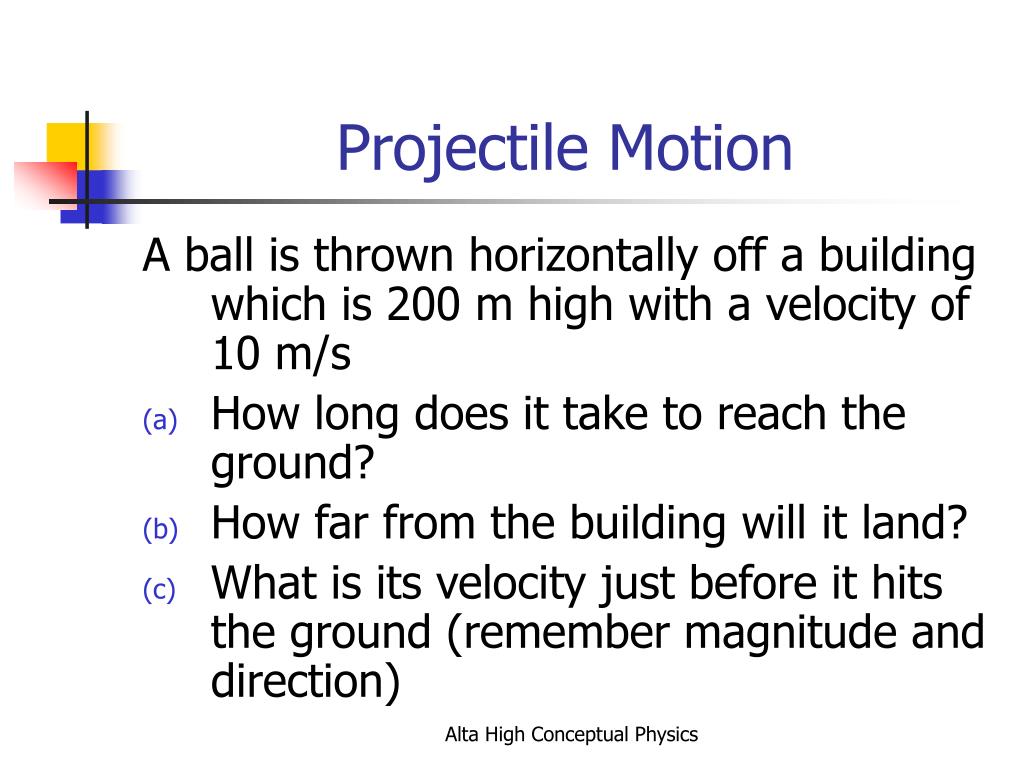 Projectile Motion

A ball is thrown horizontally off a building which is 200 m high with a velocity of 10 m/s

(a) How long does it take to reach the ground?

(b) How far from the building will it land?

(c) What is its velocity just before it hits the ground (remember magnitude and direction)

Alta High Conceptual Physics